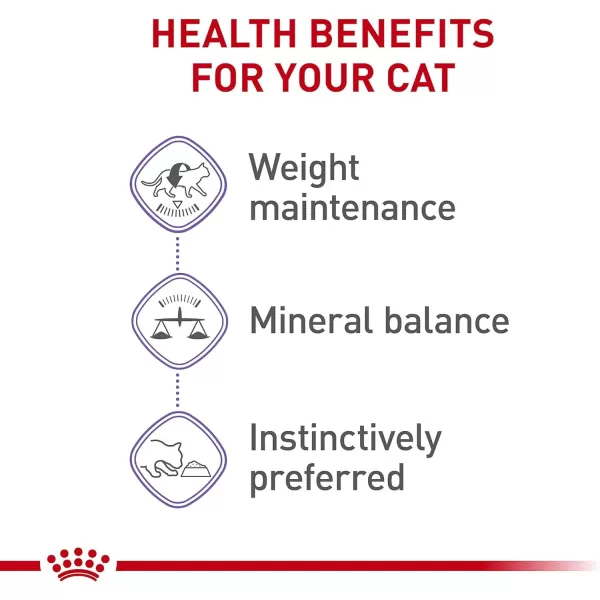 HEALTH BENEFITS FOR YOUR CAT

Weight maintenance

Mineral balance

Instinctively preferred